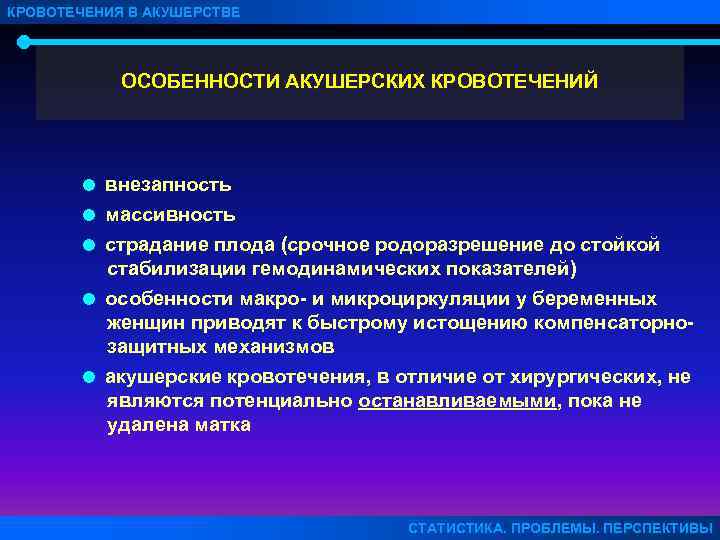 КРОВОТЕЧЕНИЯ В АКУШЕРСТВЕ

ОСОБЕННОСТИ АКУШЕРСКИХ КРОВОТЕЧЕНИЙ

внезапность

массивность

страдание плода (срочное родоразрешение до стойкой стабилизации гемодинамических показателей)

особенности макро- и микроциркуляции у беременных женщин приводят к быстрому истощению компенсаторно-защитных механизмов

акушерские кровотечения, в отличие от хирургических, не являются потенциально останавливаемыми, пока не удалена матка

СТАТИСТИКА. ПРОБЛЕМЫ. ПЕРСПЕКТИВЫ